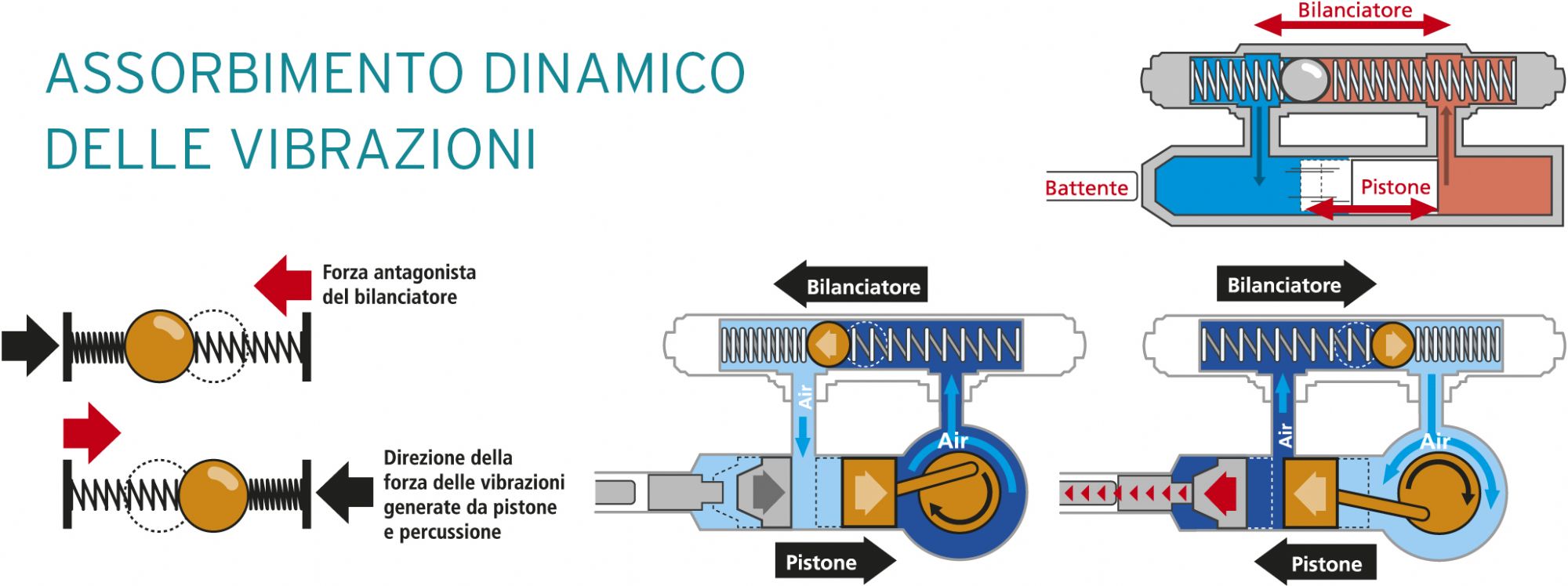 ASSORBIMENTO DINAMICO DELLE VIBRAZIONI

Bilanciatore

Battente

Pistone

Forza antagonista del bilanciatore

Direzione della forza delle vibrazioni generate da pistone e percussione

Bilanciatore

Air

Air

Pistone

Bilanciatore

Air

Air

Pistone